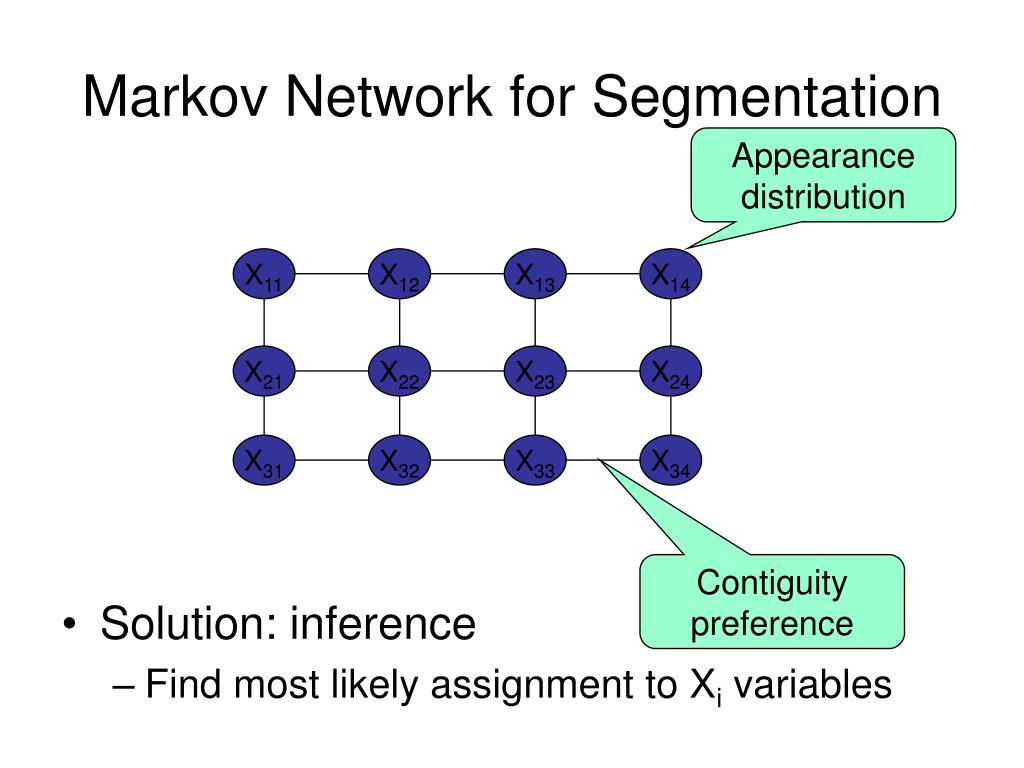 Markov Network for Segmentation

Appearance distribution

$X_{11}$ $X_{12}$ $X_{13}$ $X_{14}$

$X_{21}$ $X_{22}$ $X_{23}$ $X_{24}$

$X_{31}$ $X_{32}$ $X_{33}$ $X_{34}$

Contiguity preference

• Solution: inference
– Find most likely assignment to $X_i$ variables